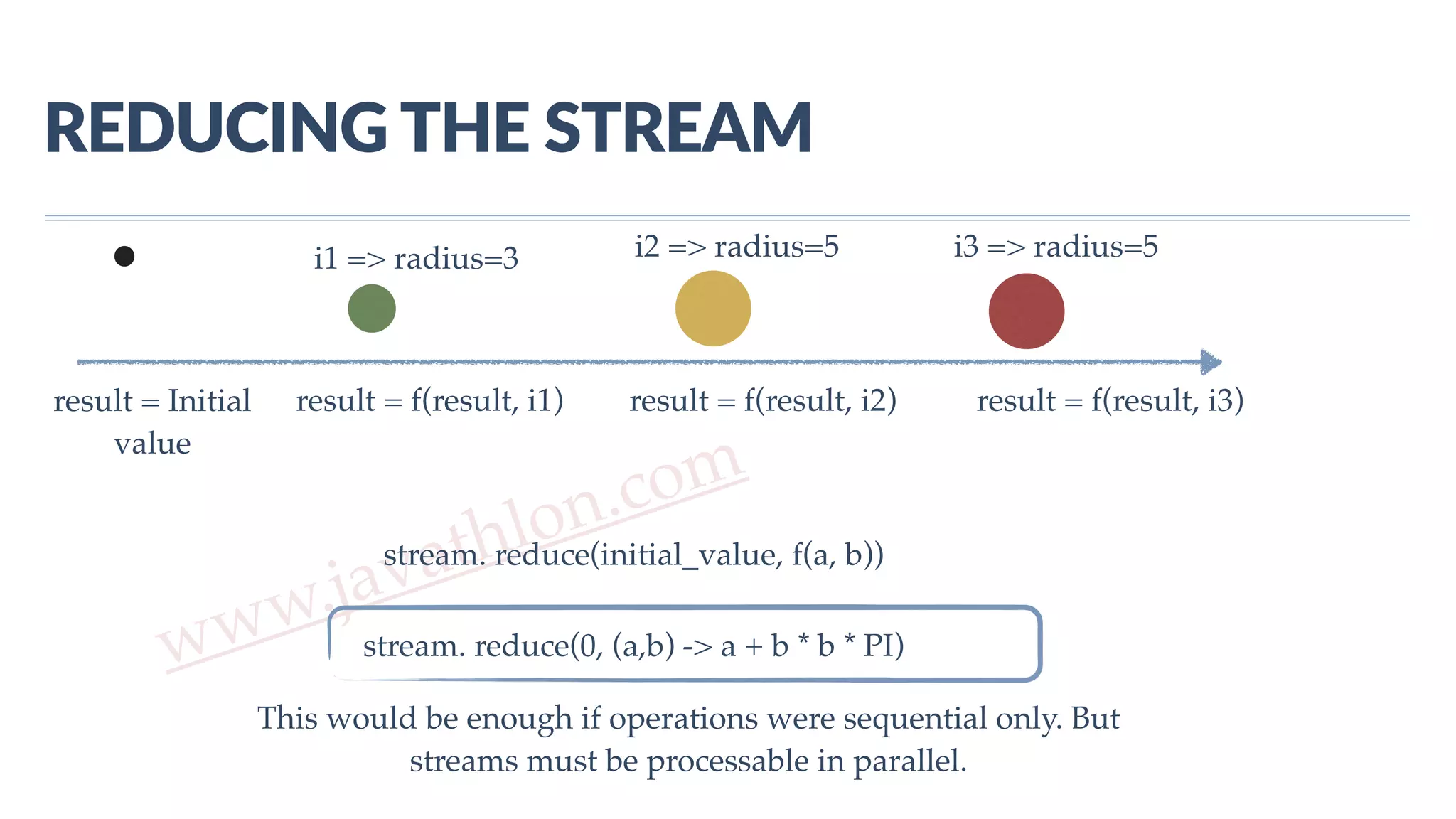 REDUCING THE STREAM

i1 => radius=3

i2 => radius=5

i3 => radius=5

result = Initial value

result = f(result, i1)

result = f(result, i2)

result = f(result, i3)

www.javathlon.com

stream. reduce(initial_value, f(a, b))

stream. reduce(0, (a,b) -> a + b * b * PI)

This would be enough if operations were sequential only. But streams must be processable in parallel.